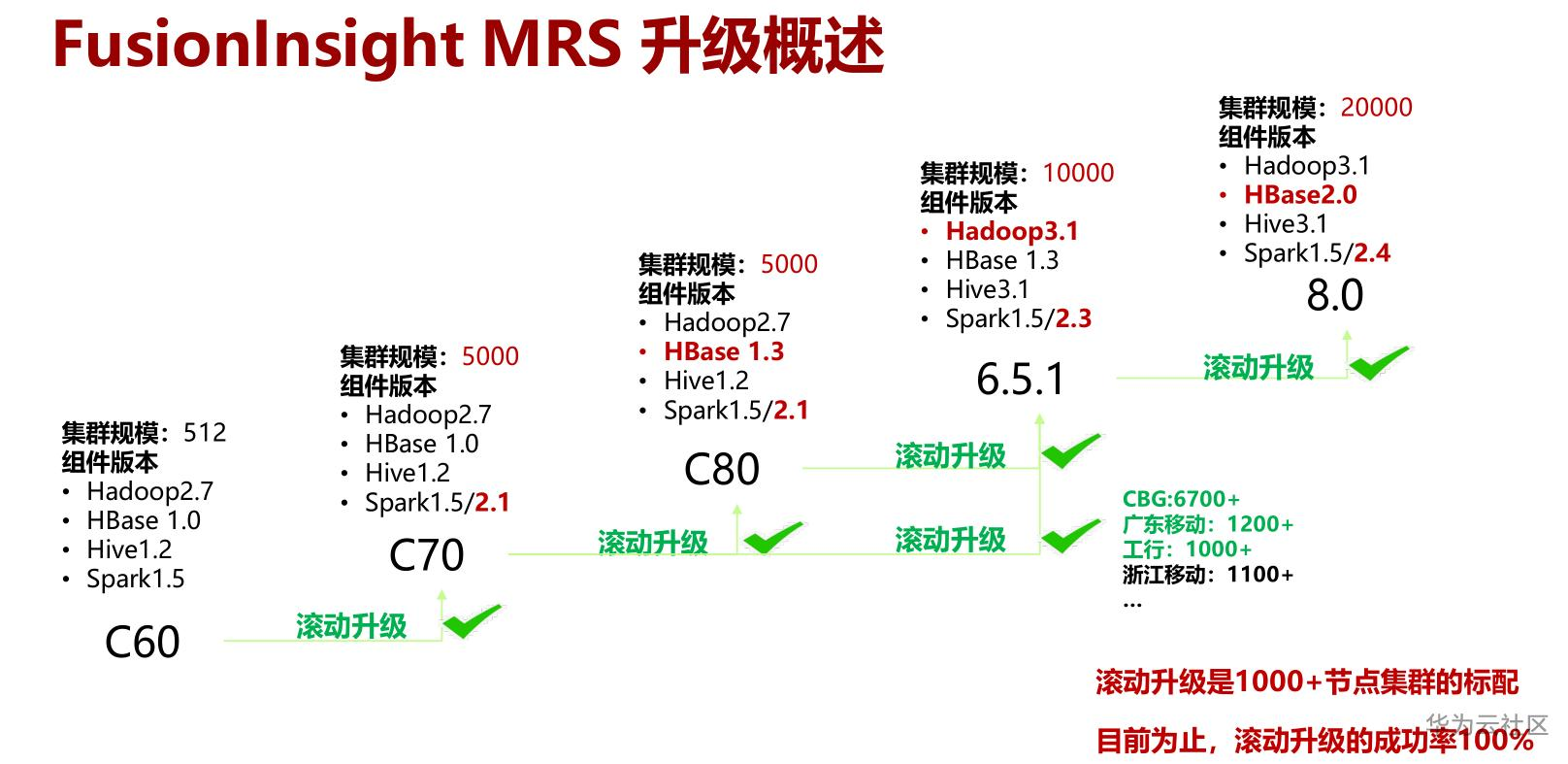 FusionInsight MRS 升级概述

集群规模：512
组件版本
• Hadoop2.7
• HBase 1.0
• Hive1.2
• Spark1.5

C60

滚动升级

集群规模：5000
组件版本
• Hadoop2.7
• HBase 1.0
• Hive1.2
• Spark1.5/2.1

C70

滚动升级

集群规模：5000
组件版本
• Hadoop2.7
• HBase 1.3
• Hive1.2
• Spark1.5/2.1

C80

滚动升级

滚动升级

集群规模：10000
组件版本
• Hadoop3.1
• HBase 1.3
• Hive3.1
• Spark1.5/2.3

6.5.1

滚动升级

集群规模：20000
组件版本
• Hadoop3.1
• HBase2.0
• Hive3.1
• Spark1.5/2.4

8.0

CBG:6700+
广东移动：1200+
工行：1000+
浙江移动：1100+
...

滚动升级是1000+节点集群的标配

目前为止，滚动升级的成功率100%

华为云社区